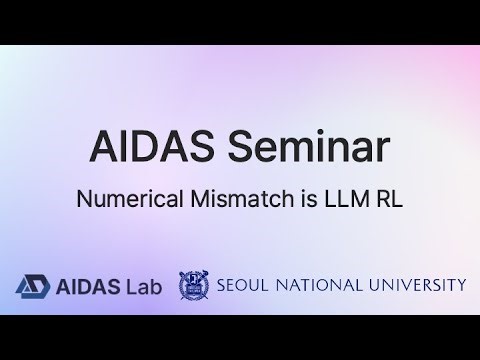 AIDAS Seminar

Numerical Mismatch is LLM RL

AIDAS Lab

SEOUL NATIONAL UNIVERSITY